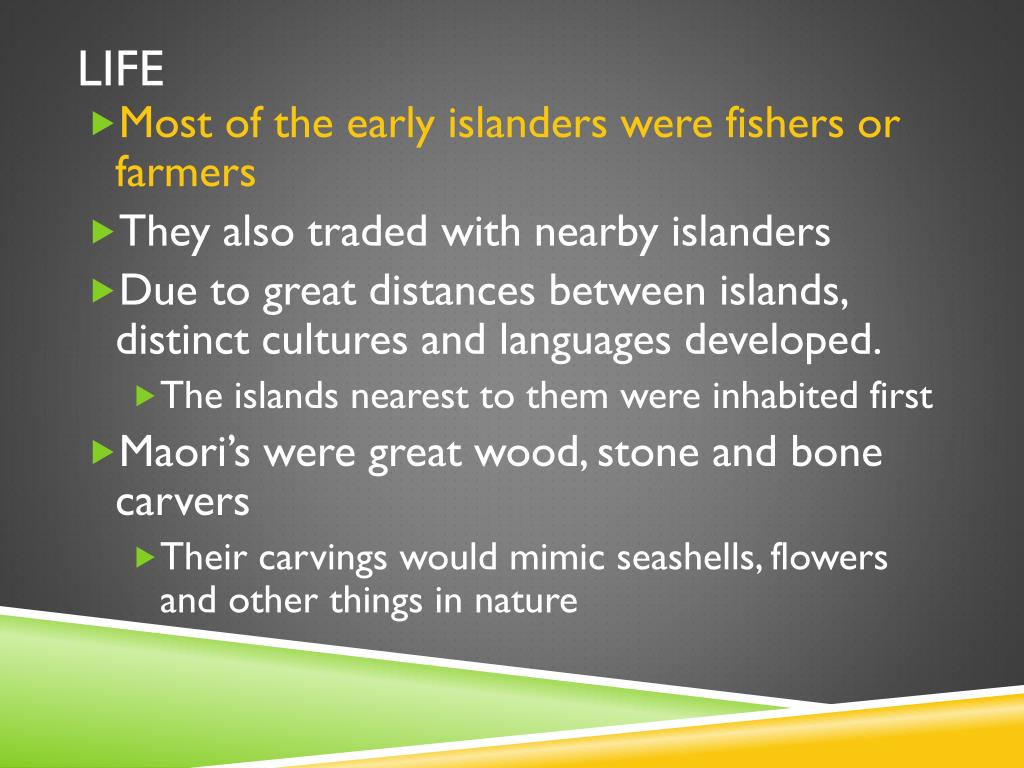 LIFE

Most of the early islanders were fishers or farmers

They also traded with nearby islanders

Due to great distances between islands, distinct cultures and languages developed.

The islands nearest to them were inhabited first

Maori’s were great wood, stone and bone carvers

Their carvings would mimic seashells, flowers and other things in nature